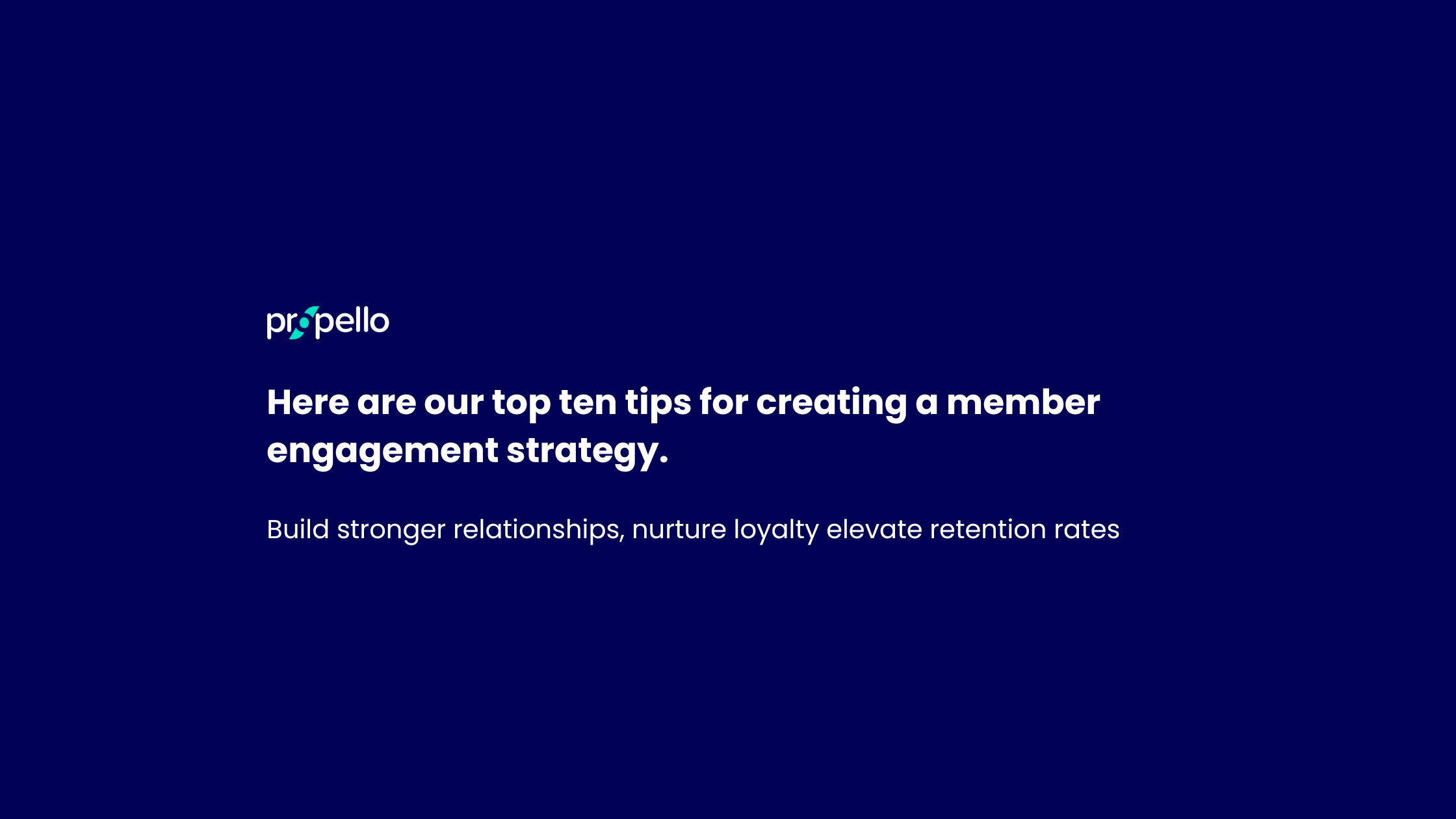 propello

Here are our top ten tips for creating a member engagement strategy.

Build stronger relationships, nurture loyalty elevate retention rates